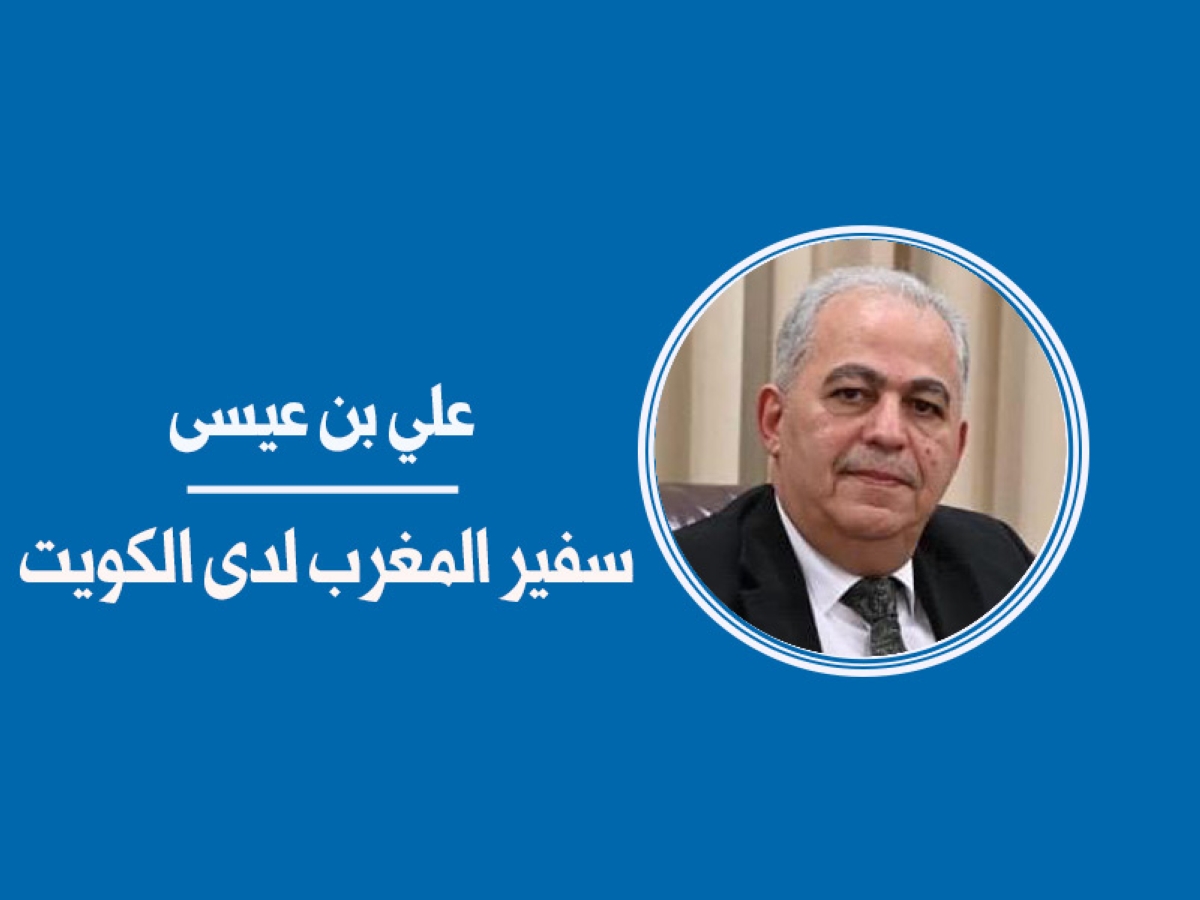 علي بن عيسى

سفير المغرب لدى الكويت